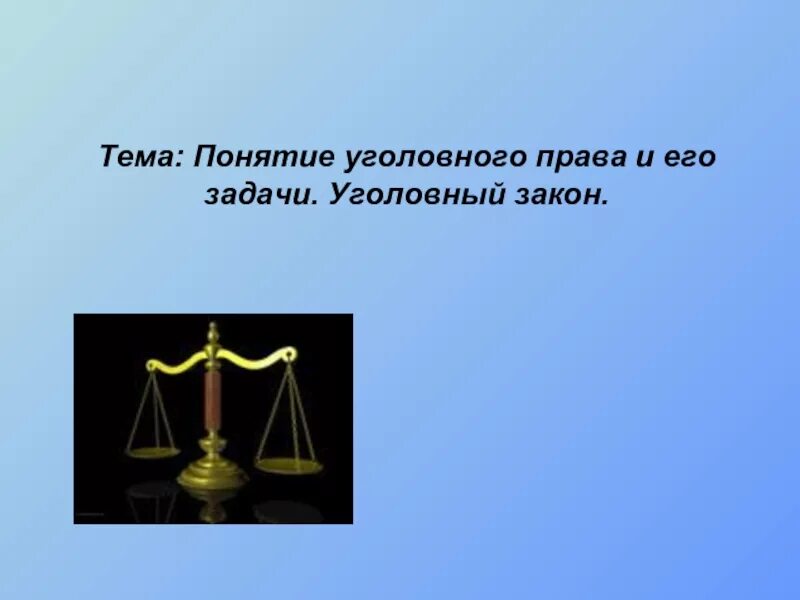 Тема: Понятие уголовного права и его задачи. Уголовный закон.